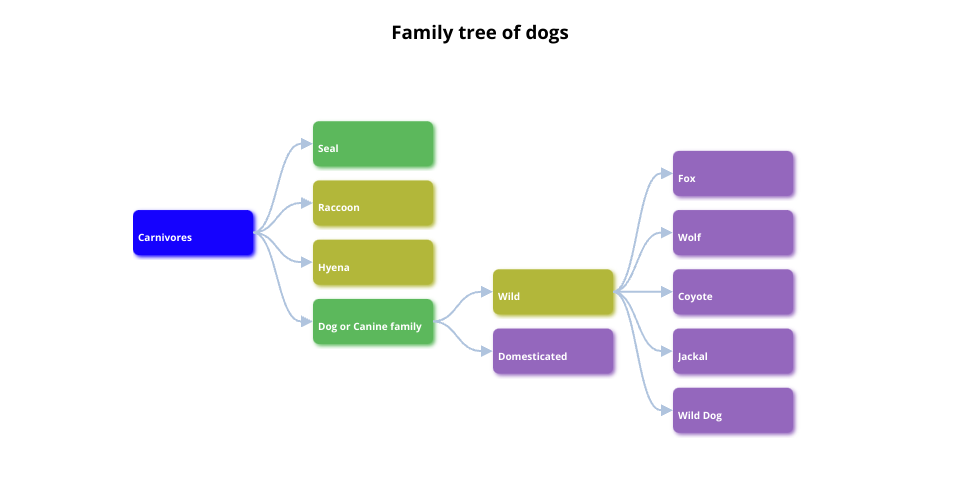 Family tree of dogs

Carnivores

Seal

Raccoon

Hyena

Dog or Canine family

Wild

Domesticated

Fox

Wolf

Coyote

Jackal

Wild Dog